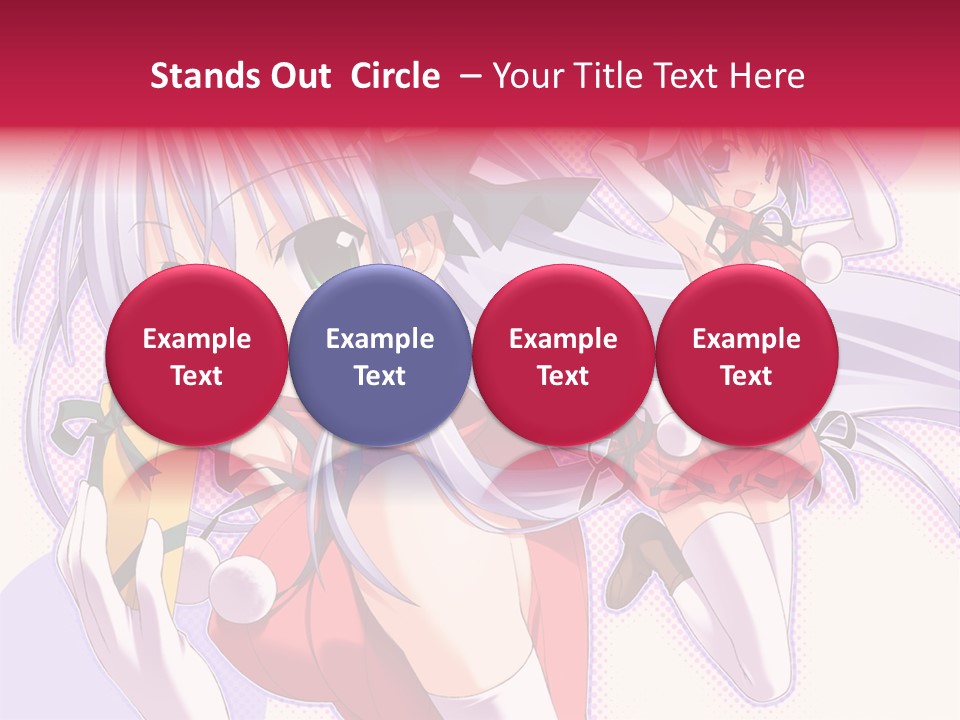 Stands Out Circle – Your Title Text Here

Example Text

Example Text

Example Text

Example Text